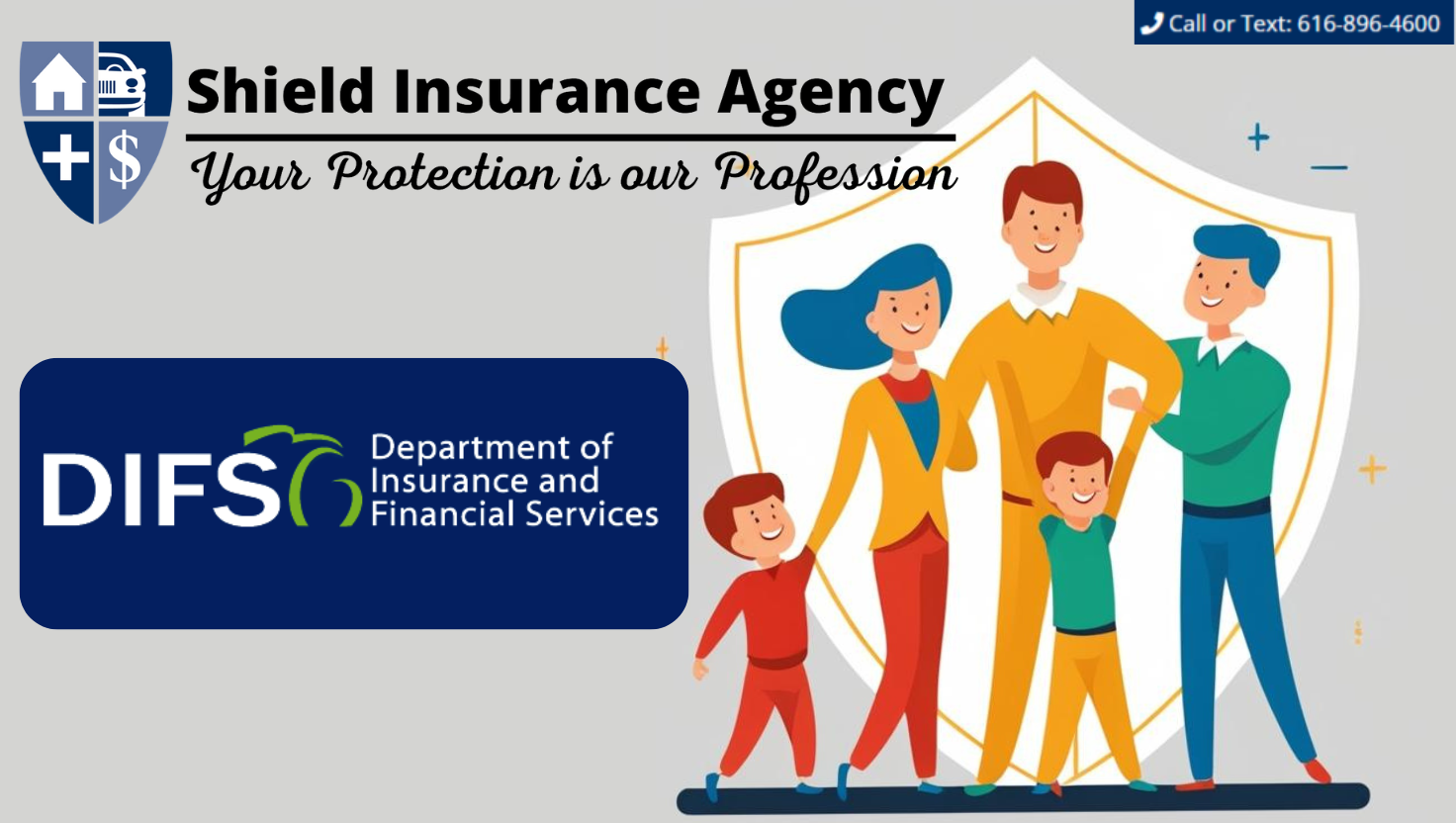 Call or Text: 616-896-4600

Shield Insurance Agency

Your Protection is our Profession

DIFS

Department of Insurance and Financial Services